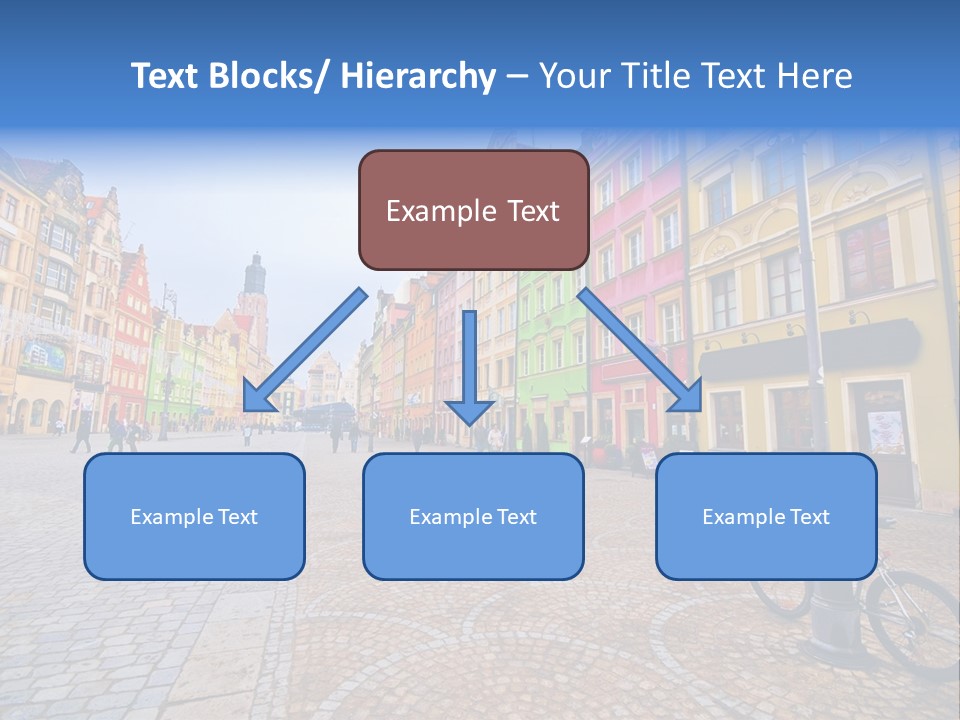 Text Blocks/ Hierarchy – Your Title Text Here

Example Text

Example Text

Example Text

Example Text